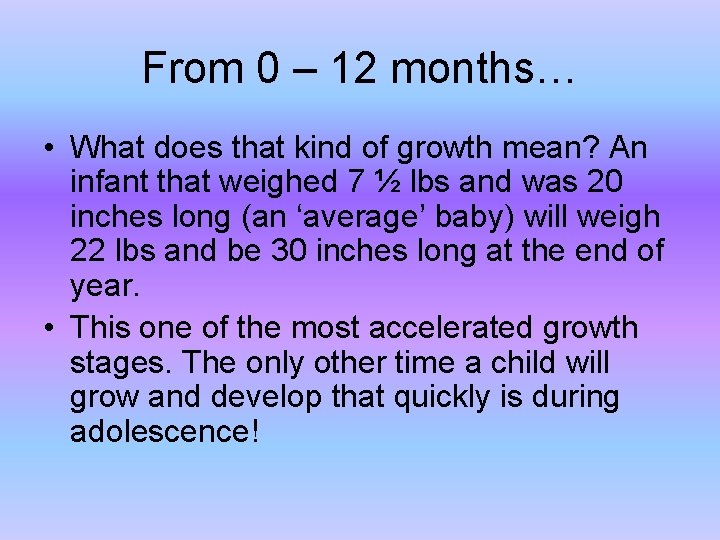 From 0 – 12 months…

• What does that kind of growth mean? An infant that weighed 7 ½ lbs and was 20 inches long (an ‘average’ baby) will weigh 22 lbs and be 30 inches long at the end of year.
• This one of the most accelerated growth stages. The only other time a child will grow and develop that quickly is during adolescence!